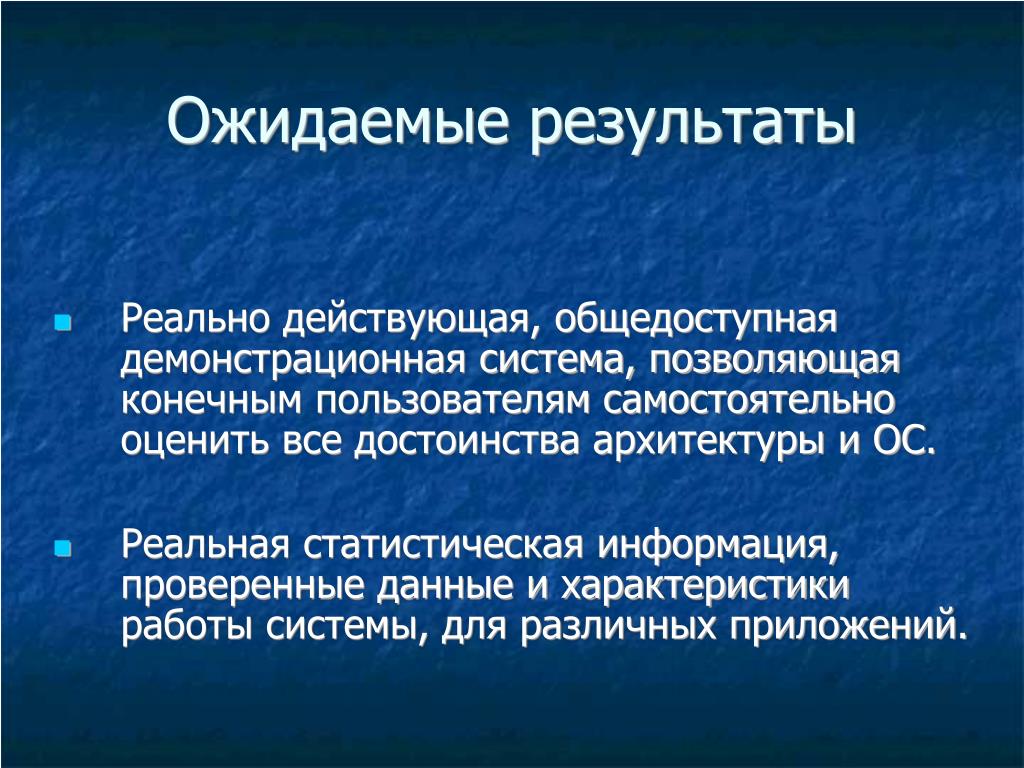 Ожидаемые результаты

Реально действующая, общедоступная демонстрационная система, позволяющая конечным пользователям самостоятельно оценить все достоинства архитектуры и ОС.

Реальная статистическая информация, проверенные данные и характеристики работы системы, для различных приложений.